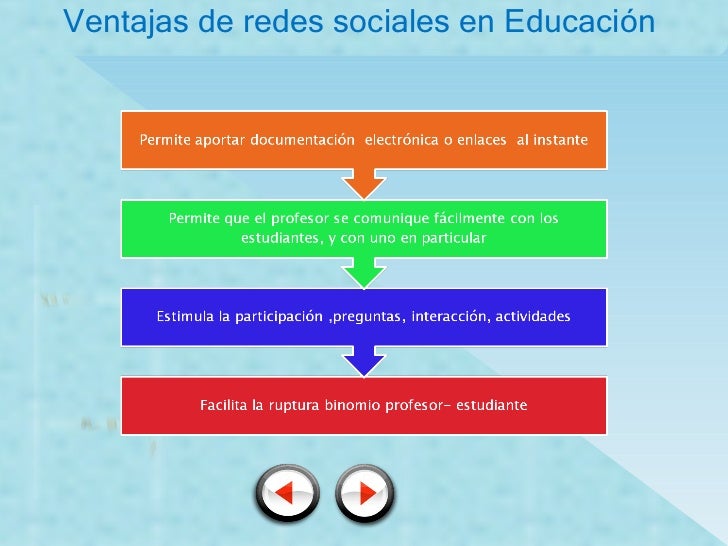 Ventajas de redes sociales en Educación

Permite aportar documentación electrónica o enlaces al instante

Permite que el profesor se comunique fácilmente con los estudiantes, y con uno en particular

Estimula la participación ,preguntas, interacción, actividades

Facilita la ruptura binomio profesor- estudiante